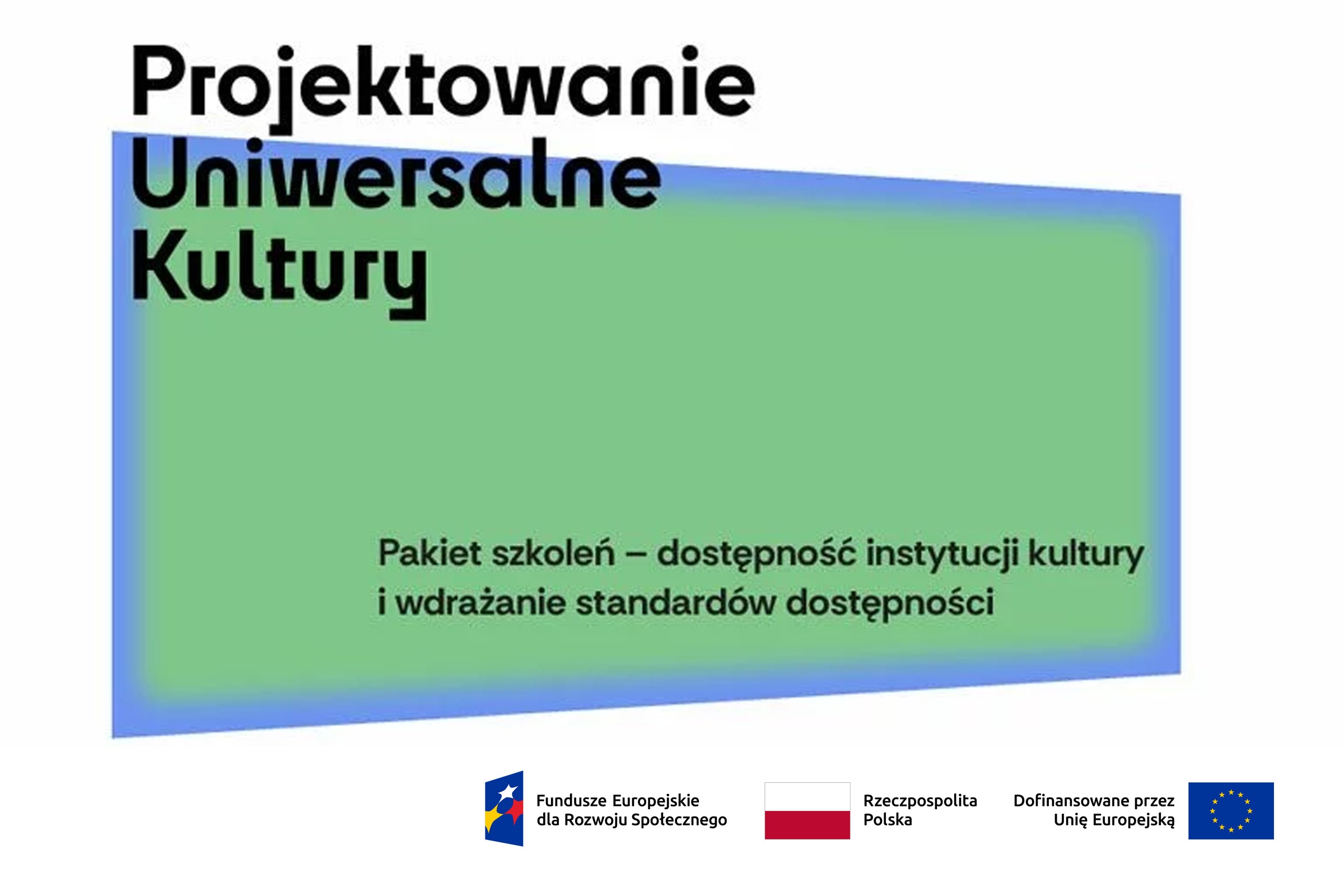 Projektowanie Uniwersalne Kultury

Pakiet szkoleń – dostępność instytucji kultury i wdrażanie standardów dostępności

Fundusze Europejskie dla Rozwoju Społecznego

Rzeczpospolita Polska

Dofinansowane przez Unię Europejską